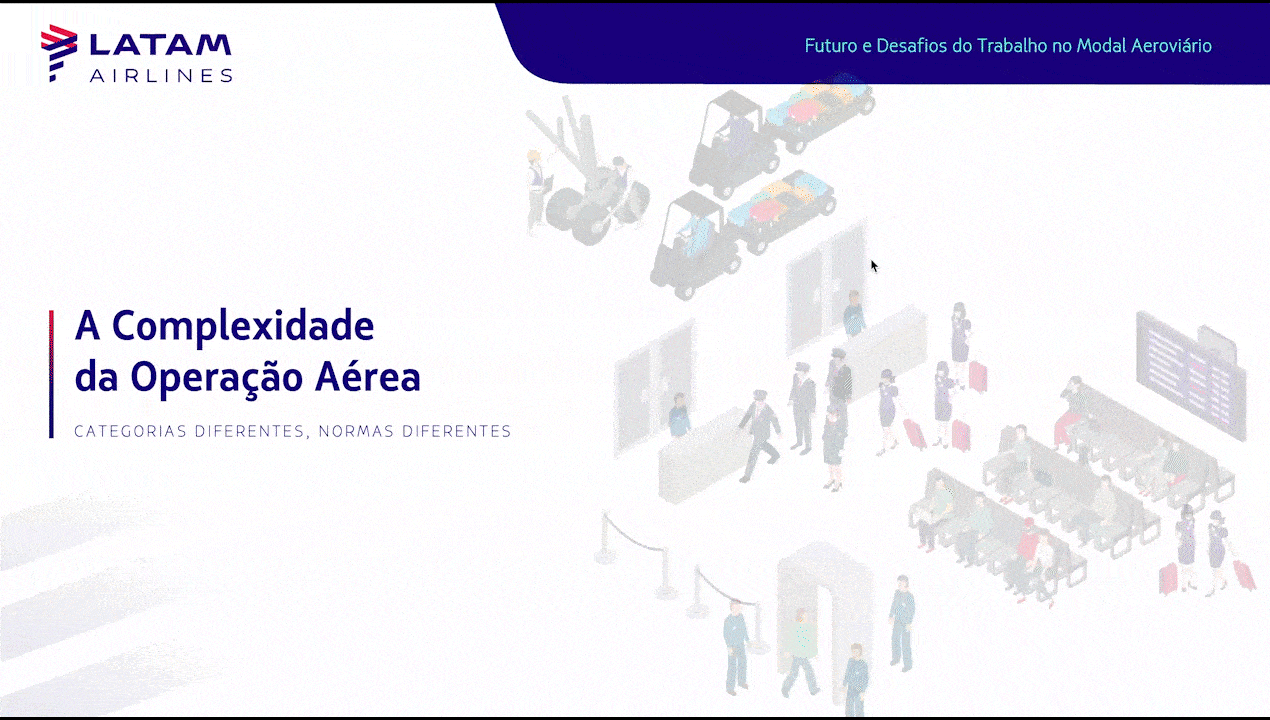 LATAM AIRLINES

Futuro e Desafios do Trabalho no Modal Aeroviário

A Complexidade da Operação Aérea

CATEGORIAS DIFERENTES, NORMAS DIFERENTES